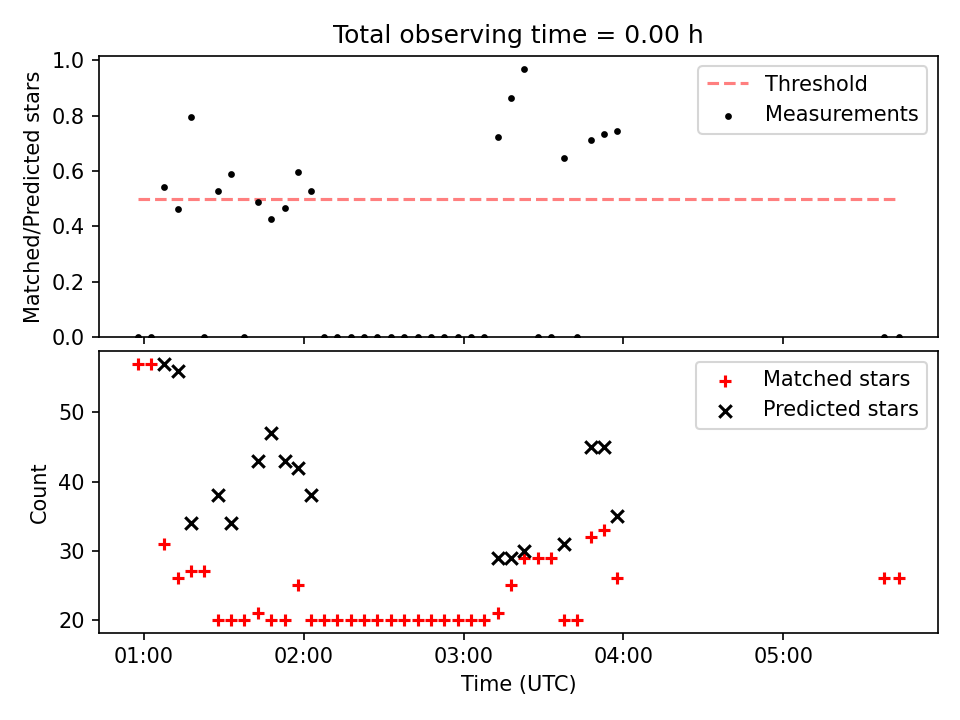 Total observing time = 0.00 h

Matched/Predicted stars

1.0
0.8
0.6
0.4
0.2
0.0

Threshold
Measurements

Count

50
40
30
20

Matched stars
Predicted stars

01:00
02:00
03:00
04:00
05:00

Time (UTC)